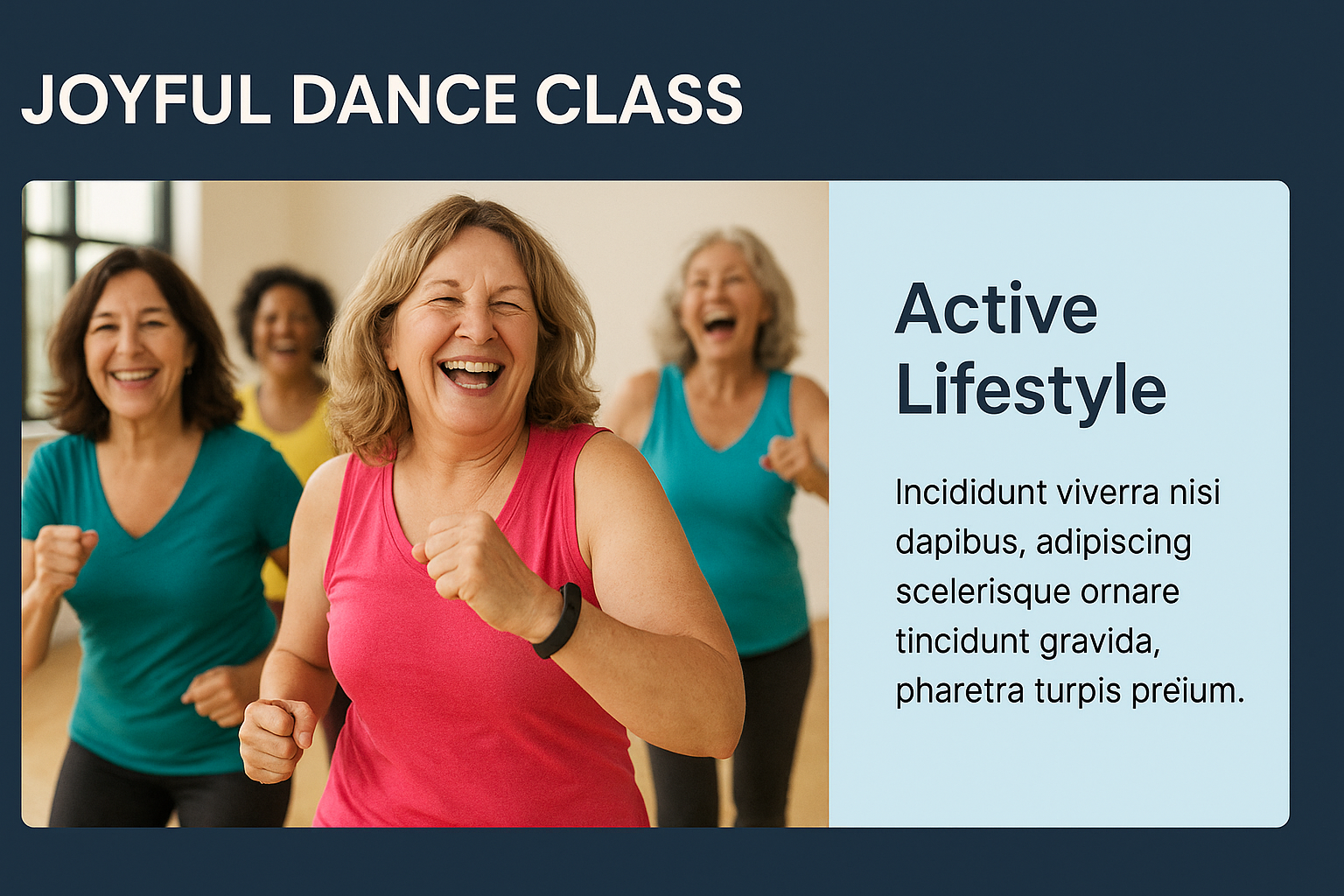 JOYFUL DANCE CLASS

Active Lifestyle

Incididunt viverra nisi dapibus, adipiscing scelerisque ornare tincidunt gravida, pharetra turpis preïum.